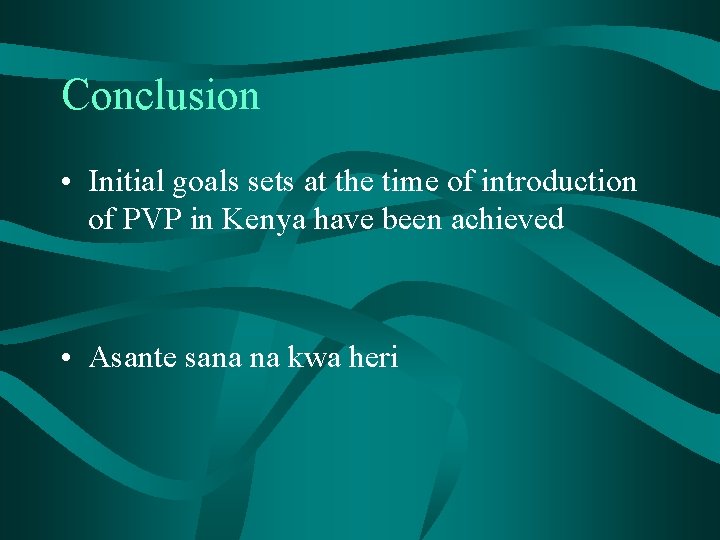 Conclusion

• Initial goals sets at the time of introduction of PVP in Kenya have been achieved

• Asante sana na kwa heri